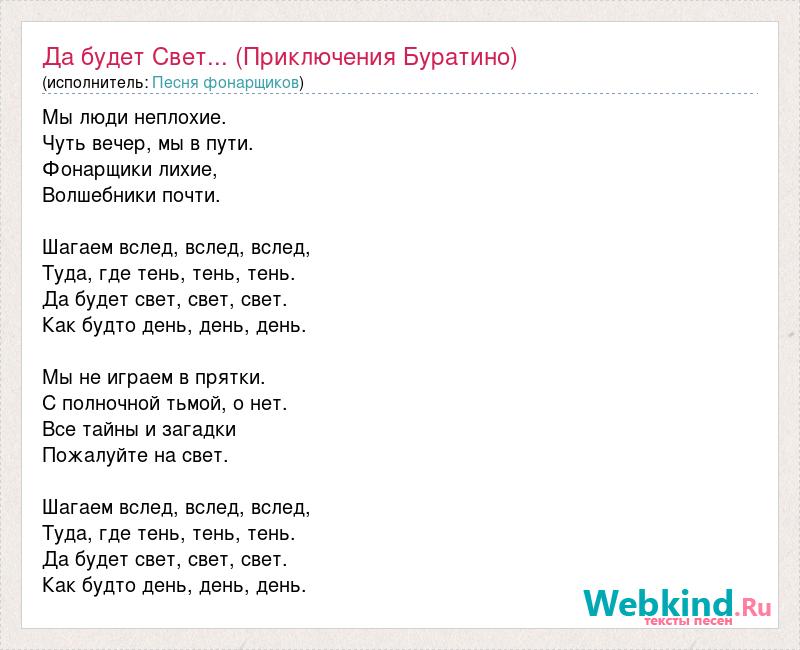 Да будет Свет... (Приключения Буратино)
(исполнитель: Песня фонарщиков)

Мы люди неплохие.
Чуть вечер, мы в пути.
Фонарщики лихие,
Волшебники почти.

Шагаем вслед, вслед, вслед,
Туда, где тень, тень, тень.
Да будет свет, свет, свет.
Как будто день, день, день.

Мы не играем в прятки.
С полночной тьмой, о нет.
Все тайны и загадки
Пожалуйте на свет.

Шагаем вслед, вслед, вслед,
Туда, где тень, тень, тень.
Да будет свет, свет, свет.
Как будто день, день, день.

Webkind.Ru
тексты песен